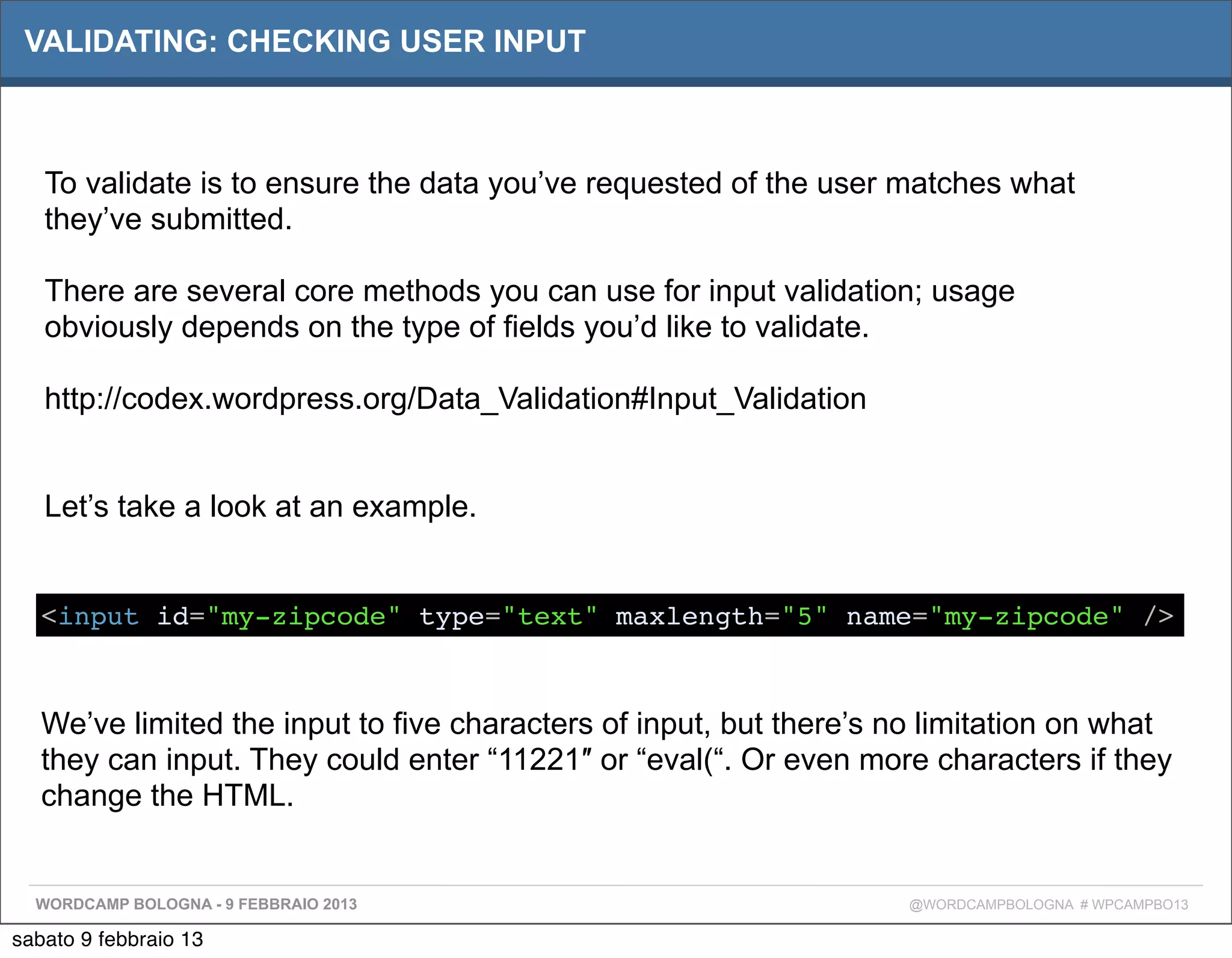 VALIDATING: CHECKING USER INPUT

To validate is to ensure the data you’ve requested of the user matches what they’ve submitted.

There are several core methods you can use for input validation; usage obviously depends on the type of fields you’d like to validate.

http://codex.wordpress.org/Data_Validation#Input_Validation

Let’s take a look at an example.

<input id="my-zipcode" type="text" maxlength="5" name="my-zipcode" />

We’ve limited the input to five characters of input, but there’s no limitation on what they can input. They could enter “11221″ or “eval(“. Or even more characters if they change the HTML.

WORDCAMP BOLOGNA - 9 FEBBRAIO 2013

@WORDCAMPBOLOGNA # WPCAMPBO13

sabato 9 febbraio 13